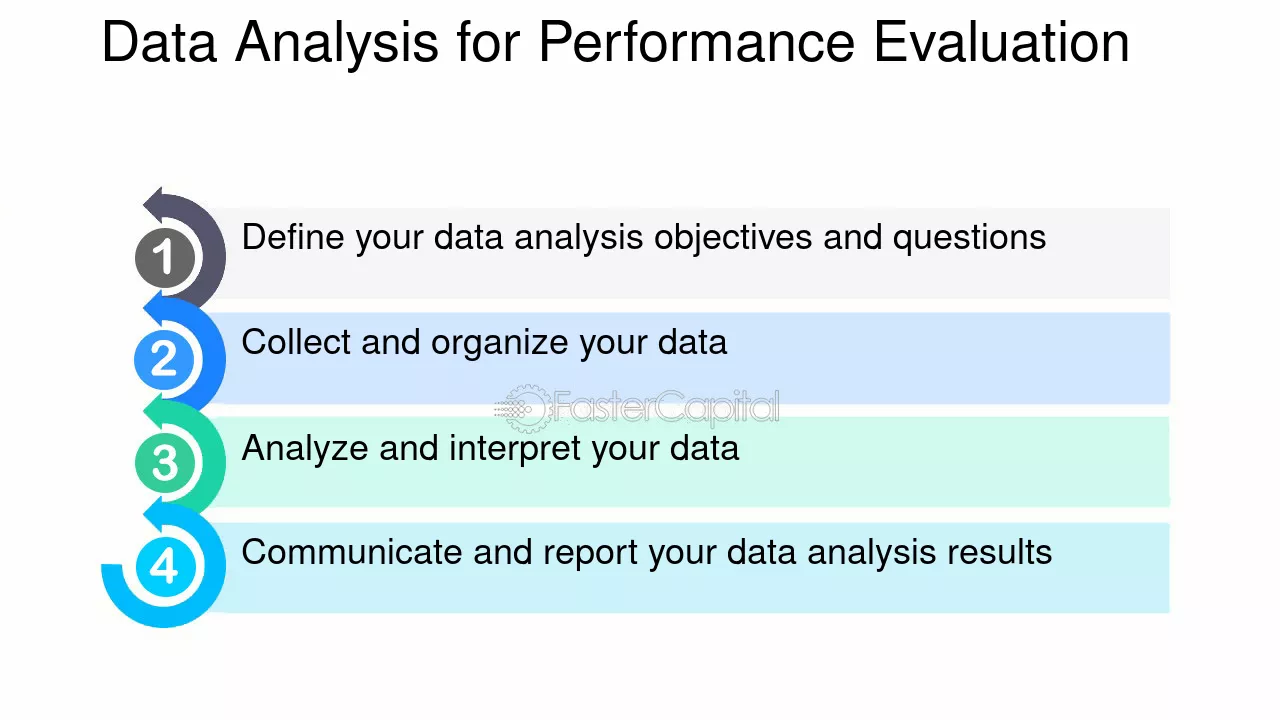 Data Analysis for Performance Evaluation

1 Define your data analysis objectives and questions

2 Collect and organize your data

FasterCapital

3 Analyze and interpret your data

4 Communicate and report your data analysis results